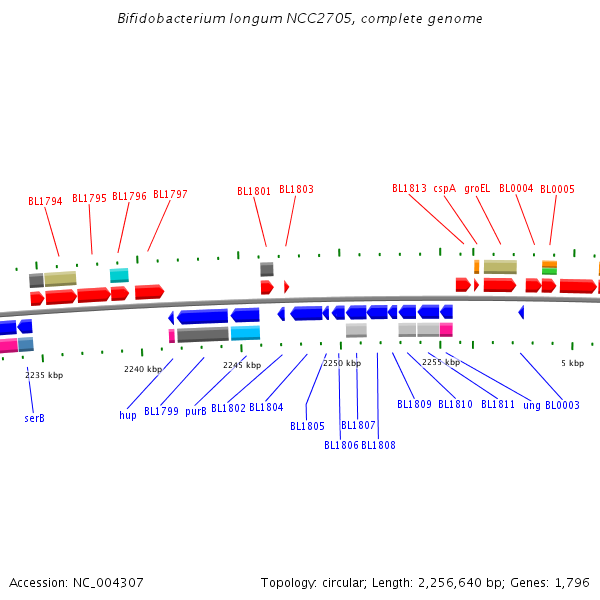 Bifidobacterium longum NCC2705, complete genome

BL1794 BL1795 BL1796 BL1797 BL1801 BL1803 BL1813 cspA groEL BL0004 BL0005

2235 kbp 2240 kbp 2245 kbp 2250 kbp 2255 kbp 5 kbp

serB hup BL1799 purB BL1802 BL1804 BL1805 BL1806 BL1807 BL1808 BL1809 BL1810 BL1811 ung BL0003

Accession: NC_004307

Topology: circular; Length: 2,256,640 bp; Genes: 1,796